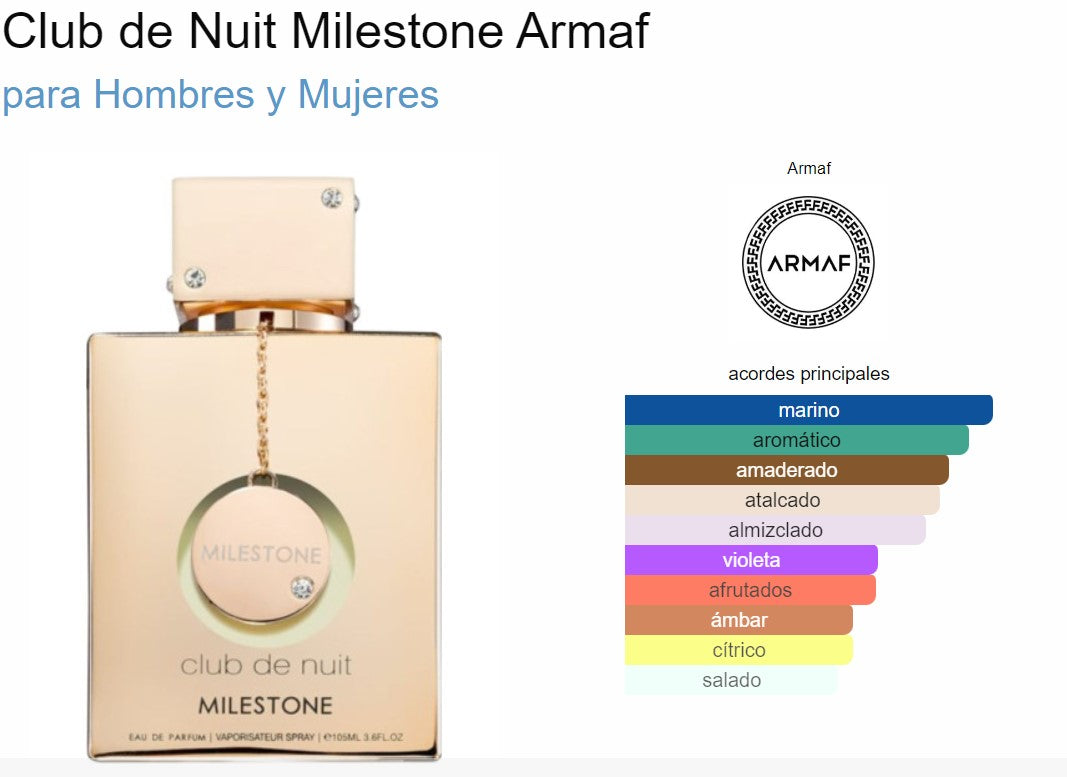 Club de Nuit Milestone Armaf

para Hombres y Mujeres

MILESTONE

club de nuit

MILESTONE

EAU DE PARFUM | VAPORISATEUR SPRAY | ℮105ML 3.6FL.OZ

Armaf

ARMAF

acordes principales

marino
aromático
amaderado
atalcado
almizclado
violeta
afrutados
ámbar
cítrico
salado